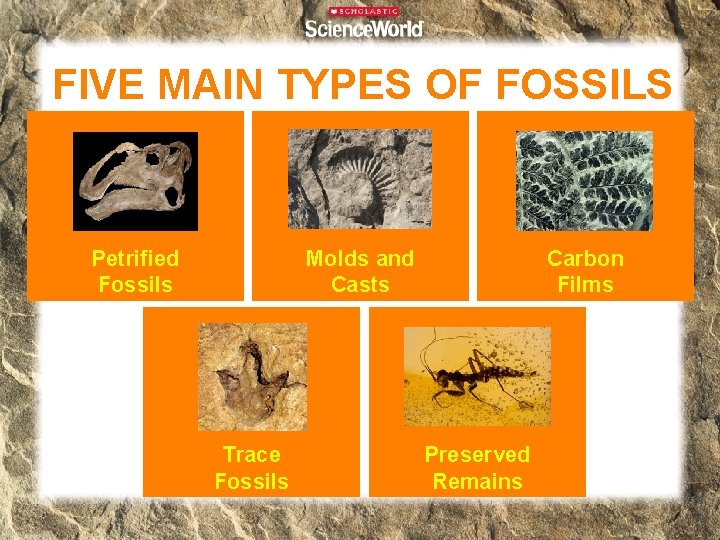 SCHOLASTIC
ScienceWorld

FIVE MAIN TYPES OF FOSSILS

Petrified Fossils

Molds and Casts

Carbon Films

Trace Fossils

Preserved Remains